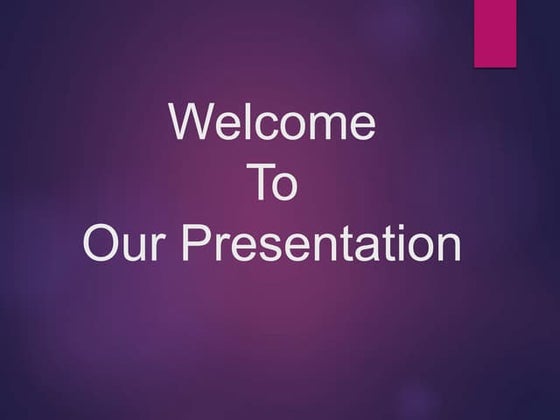 Welcome
To
Our Presentation